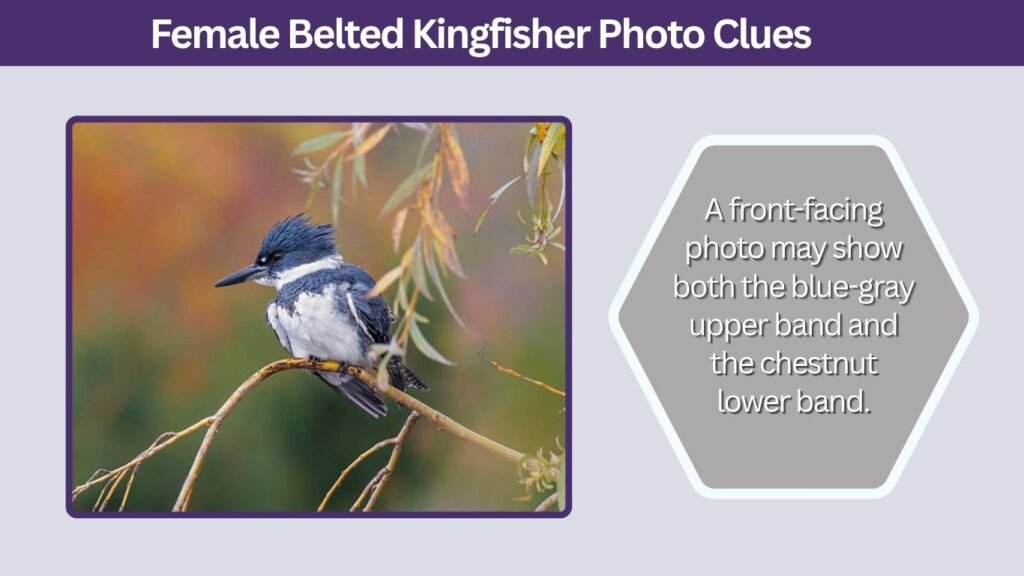 Female Belted Kingfisher Photo Clues

A front-facing photo may show both the blue-gray upper band and the chestnut lower band.